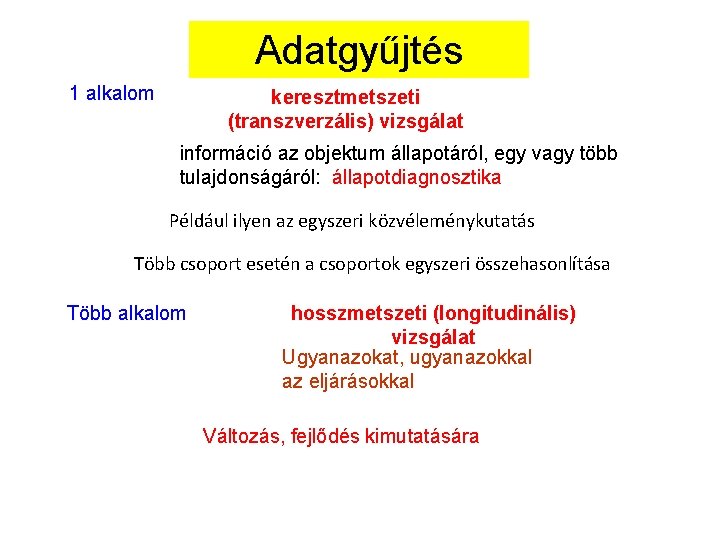 Adatgyűjtés

1 alkalom

keresztmetszeti (transzverzális) vizsgálat

információ az objektum állapotáról, egy vagy több tulajdonságáról: állapotdiagnosztika

Például ilyen az egyszeri közvéleménykutatás

Több csoport esetén a csoportok egyszeri összehasonlítása

Több alkalom

hosszmetszeti (longitudinális) vizsgálat

Ugyanazokat, ugyanazokkal az eljárásokkal

Változás, fejlődés kimutatására